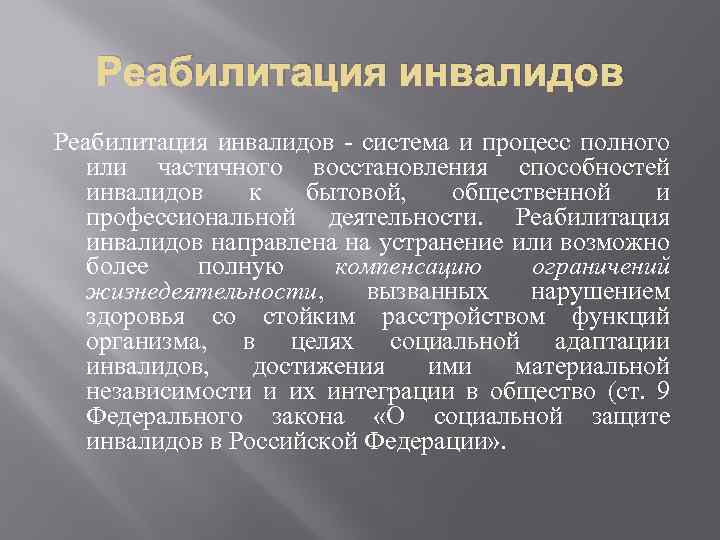 Реабилитация инвалидов

Реабилитация инвалидов - система и процесс полного или частичного восстановления способностей инвалидов к бытовой, общественной и профессиональной деятельности. Реабилитация инвалидов направлена на устранение или возможно более полную компенсацию ограничений жизнедеятельности, вызванных нарушением здоровья со стойким расстройством функций организма, в целях социальной адаптации инвалидов, достижения ими материальной независимости и их интеграции в общество (ст. 9 Федерального закона «О социальной защите инвалидов в Российской Федерации».